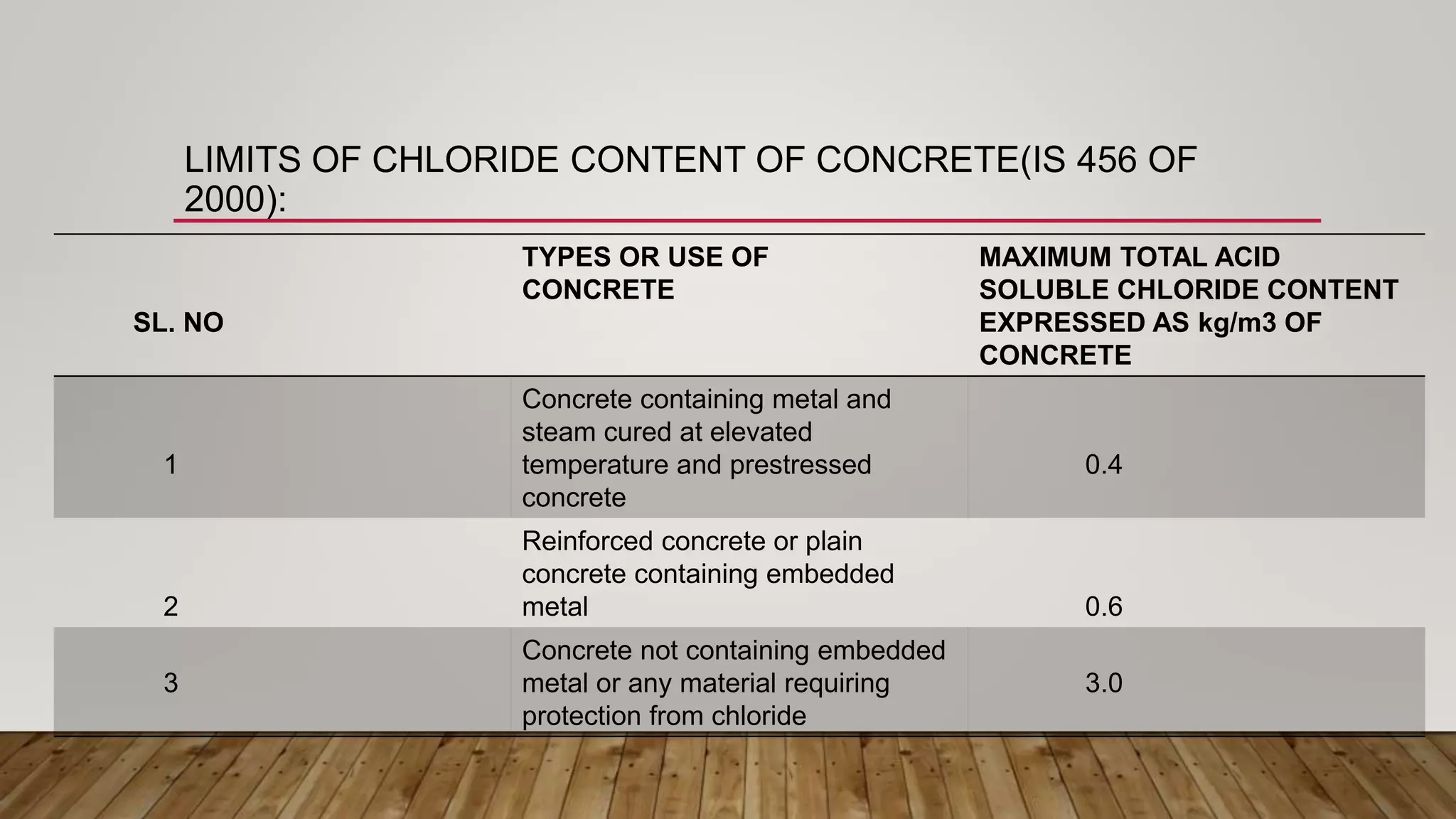 LIMITS OF CHLORIDE CONTENT OF CONCRETE(IS 456 OF 2000):

| SL. NO | TYPES OR USE OF CONCRETE | MAXIMUM TOTAL ACID SOLUBLE CHLORIDE CONTENT EXPRESSED AS kg/m3 OF CONCRETE |
|---|---|---|
| 1 | Concrete containing metal and steam cured at elevated temperature and prestressed concrete | 0.4 |
| 2 | Reinforced concrete or plain concrete containing embedded metal | 0.6 |
| 3 | Concrete not containing embedded metal or any material requiring protection from chloride | 3.0 |